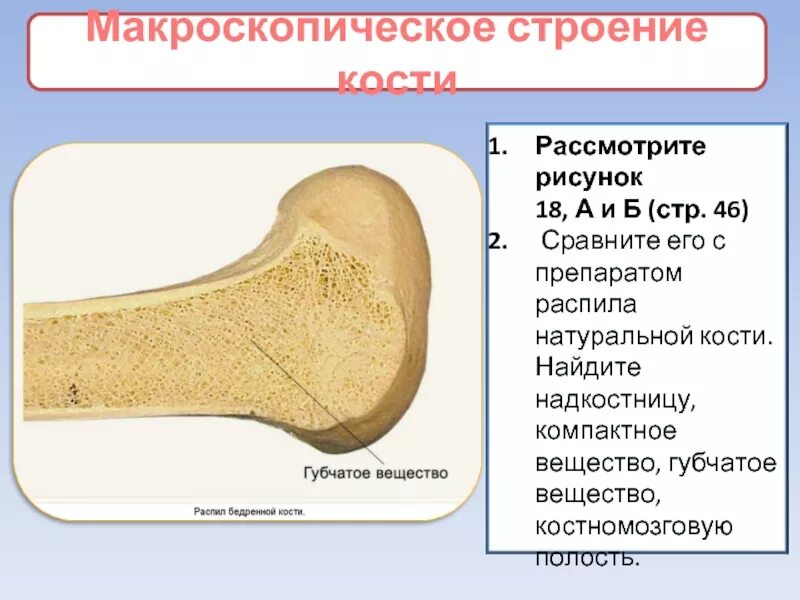 Макроскопическое строение кости

Губчатое вещество

Распил бедренной кости.

1. Рассмотрите рисунок 18, А и Б (стр. 46)
2. Сравните его с препаратом распила натуральной кости. Найдите надкостницу, компактное вещество, губчатое вещество, костномозговую полость.